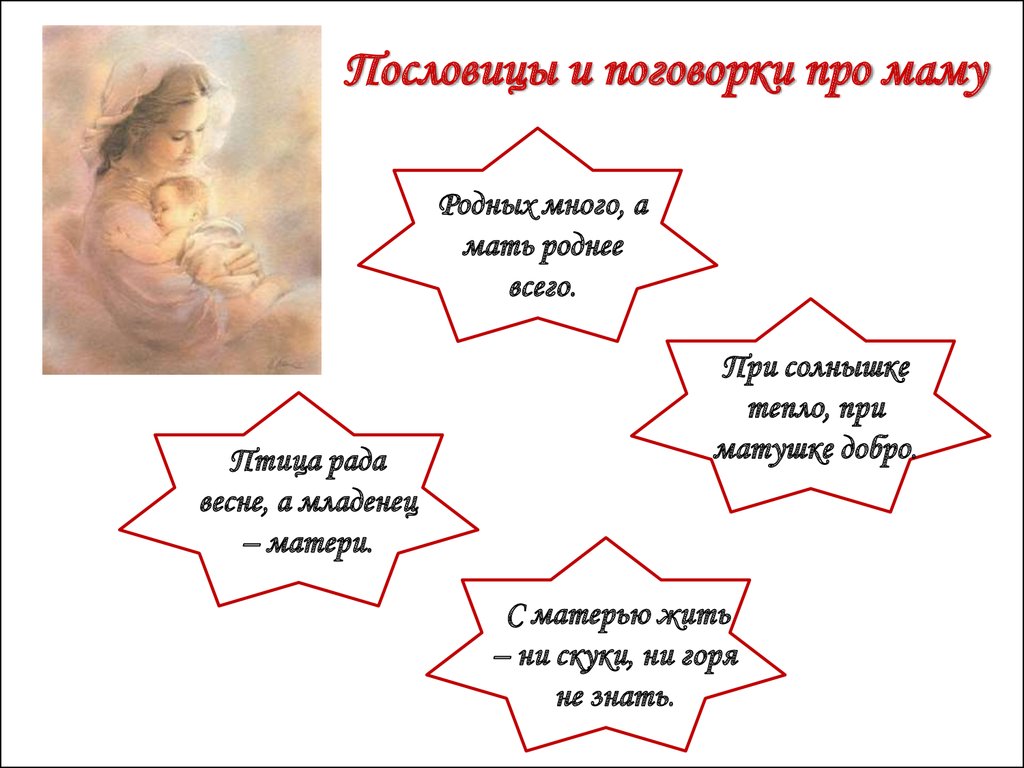 Пословицы и поговорки про маму

Родных много, а мать роднее всего.

При солнышке тепло, при матушке добро.

Птица рада весне, а младенец – матери.

С матерью жить – ни скуки, ни горя не знать.